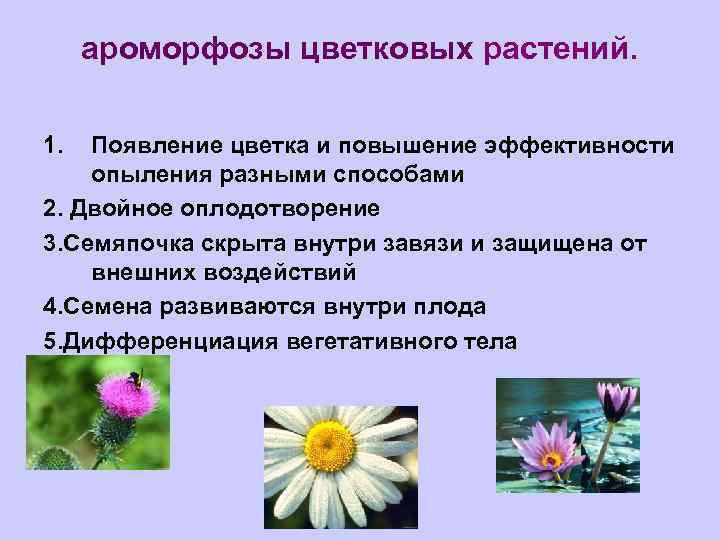 ароморфозы цветковых растений.

1. Появление цветка и повышение эффективности опыления разными способами

2. Двойное оплодотворение

3.Семяпочка скрыта внутри завязи и защищена от внешних воздействий

4.Семена развиваются внутри плода

5.Дифференциация вегетативного тела